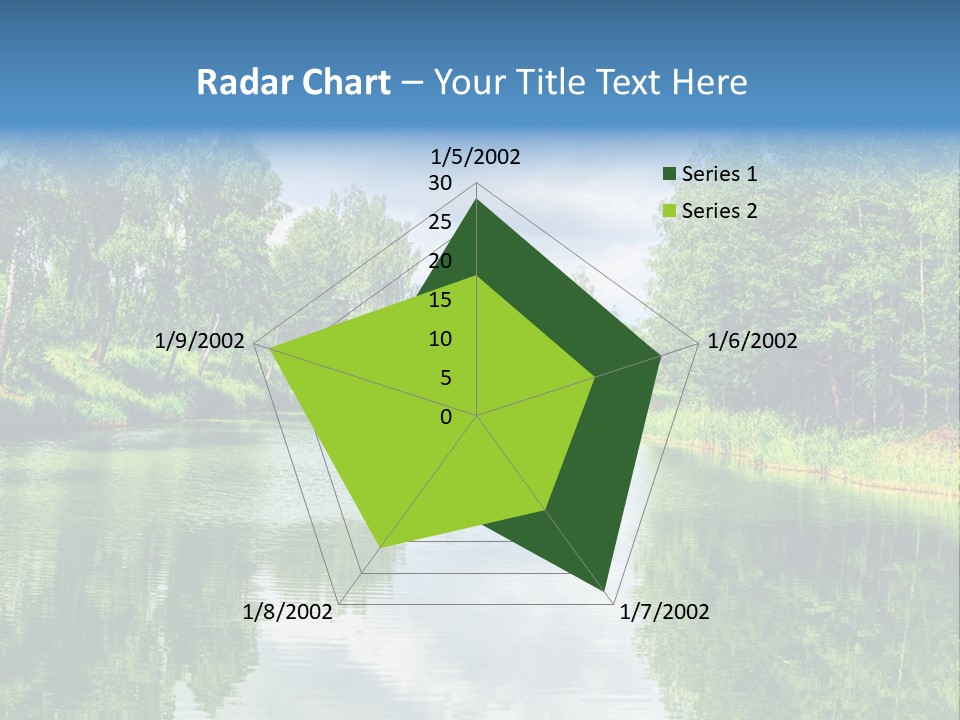 Radar Chart – Your Title Text Here

1/5/2002
30
25
20
15
10
5
0
1/6/2002
1/7/2002
1/8/2002
1/9/2002

Series 1
Series 2